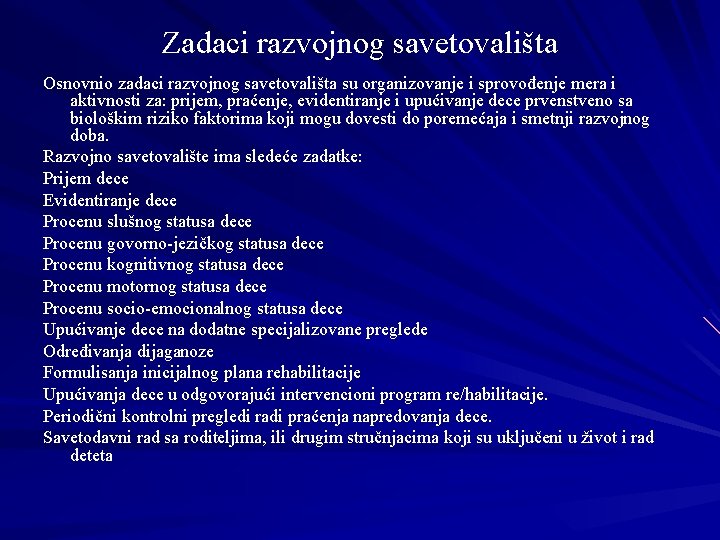 Zadaci razvojnog savetovališta

Osnovnio zadaci razvojnog savetovališta su organizovanje i sprovođenje mera i aktivnosti za: prijem, praćenje, evidentiranje i upućivanje dece prvenstveno sa biološkim riziko faktorima koji mogu dovesti do poremećaja i smetnji razvojnog doba.

Razvojno savetovalište ima sledeće zadatke:

Prijem dece

Evidentiranje dece

Procenu slušnog statusa dece

Procenu govorno-jezičkog statusa dece

Procenu kognitivnog statusa dece

Procenu motornog statusa dece

Procenu socio-emocionalnog statusa dece

Upućivanje dece na dodatne specijalizovane preglede

Određivanja dijaganoze

Formulisanja inicijalnog plana rehabilitacije

Upućivanja dece u odgovorajući intervencioni program re/habilitacije.

Periodični kontrolni pregledi radi praćenja napredovanja dece.

Savetodavni rad sa roditeljima, ili drugim stručnjacima koji su uključeni u život i rad deteta